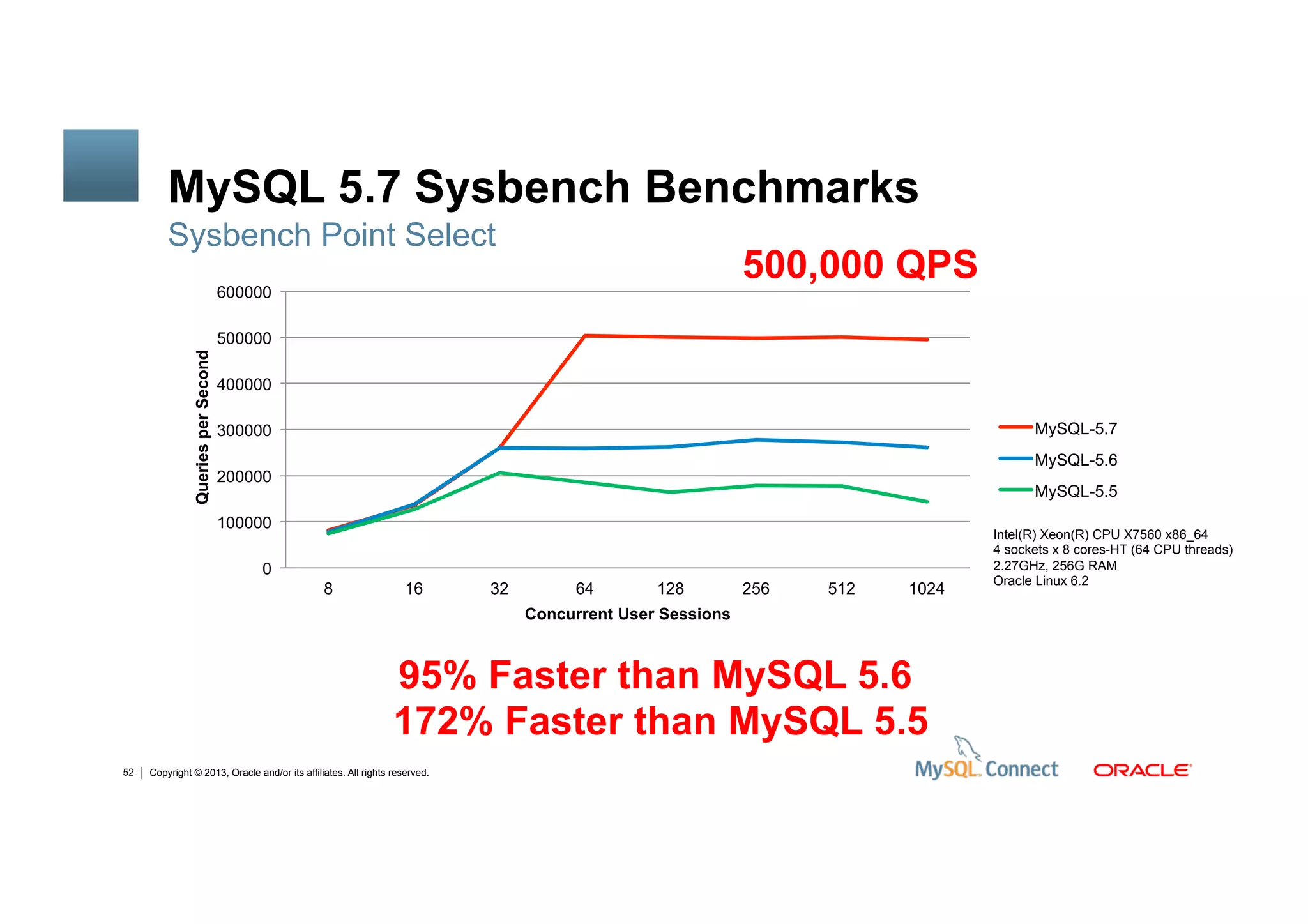 MySQL 5.7 Sysbench Benchmarks

Sysbench Point Select

500,000 QPS

Queries per Second

600000
500000
400000
300000
200000
100000
0

8 16 32 64 128 256 512 1024

Concurrent User Sessions

MySQL-5.7
MySQL-5.6
MySQL-5.5

Intel(R) Xeon(R) CPU X7560 x86_64
4 sockets x 8 cores-HT (64 CPU threads)
2.27GHz, 256G RAM
Oracle Linux 6.2

95% Faster than MySQL 5.6
172% Faster than MySQL 5.5

52 | Copyright © 2013, Oracle and/or its affiliates. All rights reserved.

MySQL Connect

ORACLE